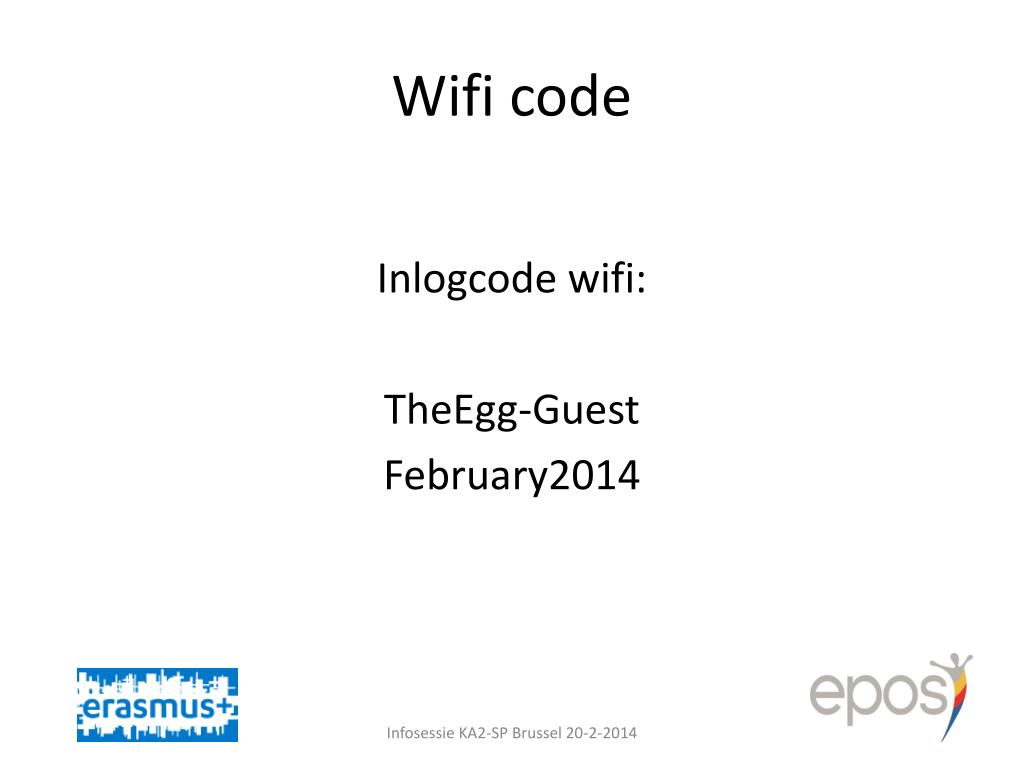 Wifi code

Inlogcode wifi:

TheEgg-Guest
February2014

erasmus+

Infosessie KA2-SP Brussel 20-2-2014

epos